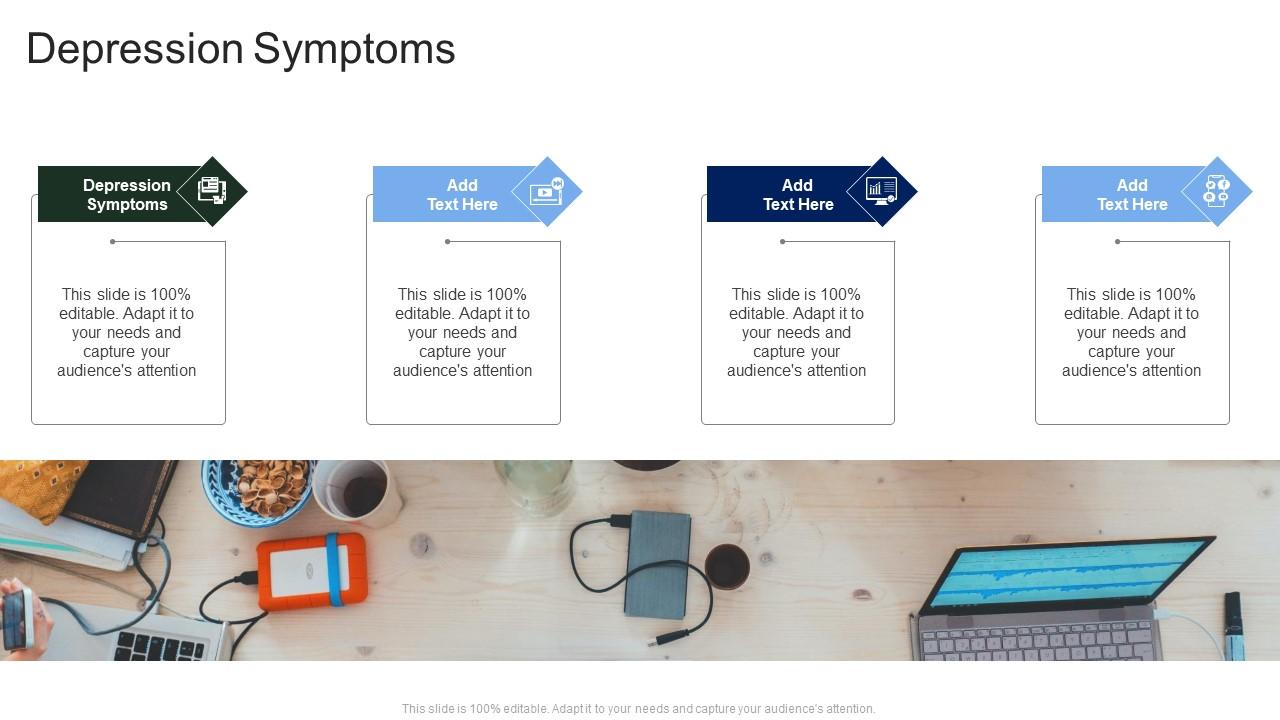 Depression Symptoms

Depression Symptoms

This slide is 100% editable. Adapt it to your needs and capture your audience's attention

Add Text Here

This slide is 100% editable. Adapt it to your needs and capture your audience's attention

Add Text Here

This slide is 100% editable. Adapt it to your needs and capture your audience's attention

Add Text Here

This slide is 100% editable. Adapt it to your needs and capture your audience's attention

This slide is 100% editable. Adapt it to your needs and capture your audience's attention.